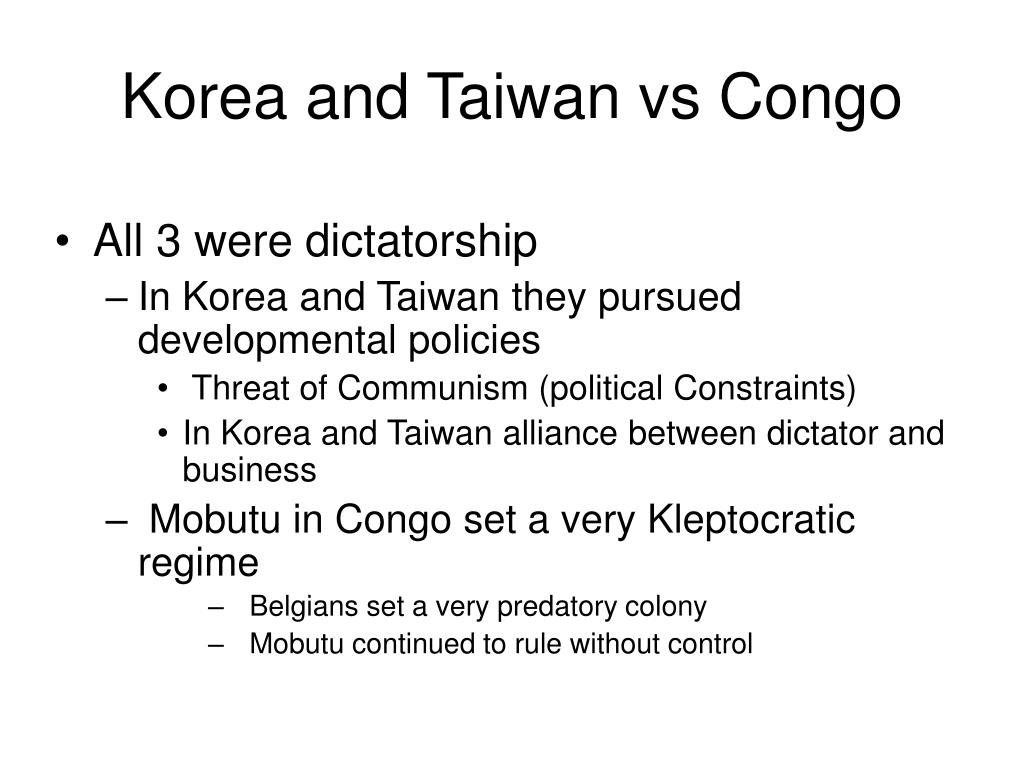 Korea and Taiwan vs Congo

• All 3 were dictatorship
– In Korea and Taiwan they pursued developmental policies
• Threat of Communism (political Constraints)
• In Korea and Taiwan alliance between dictator and business
– Mobutu in Congo set a very Kleptocratic regime
– Belgians set a very predatory colony
– Mobutu continued to rule without control